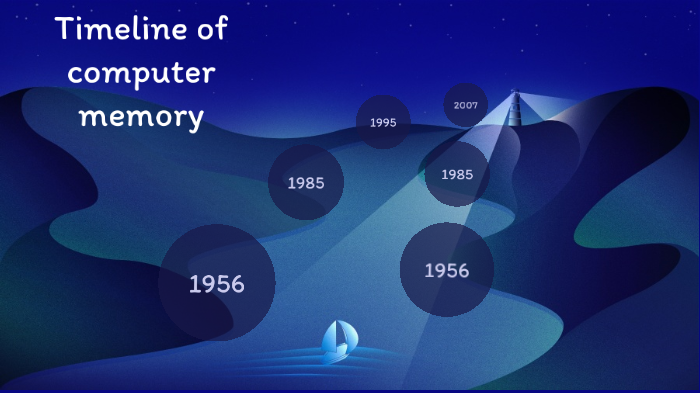 Timeline of computer memory

2007

1995

1985

1985

1956

1956